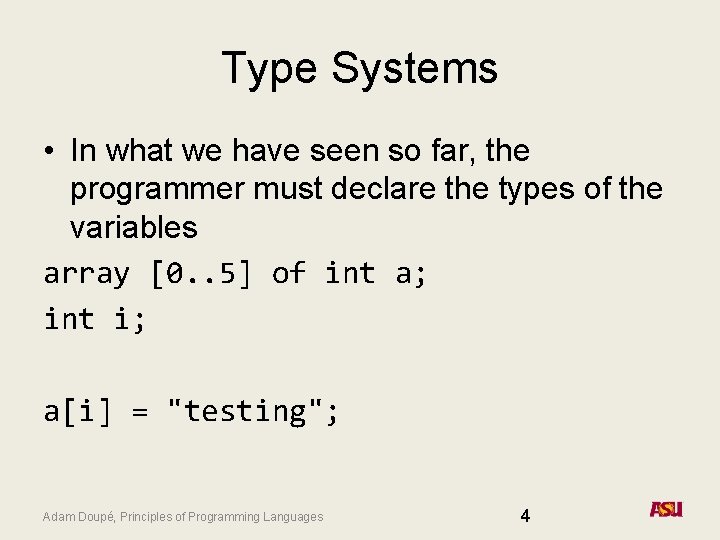 Type Systems

• In what we have seen so far, the programmer must declare the types of the variables

array [0..5] of int a;
int i;

a[i] = "testing";

Adam Doupé, Principles of Programming Languages

4

ASU